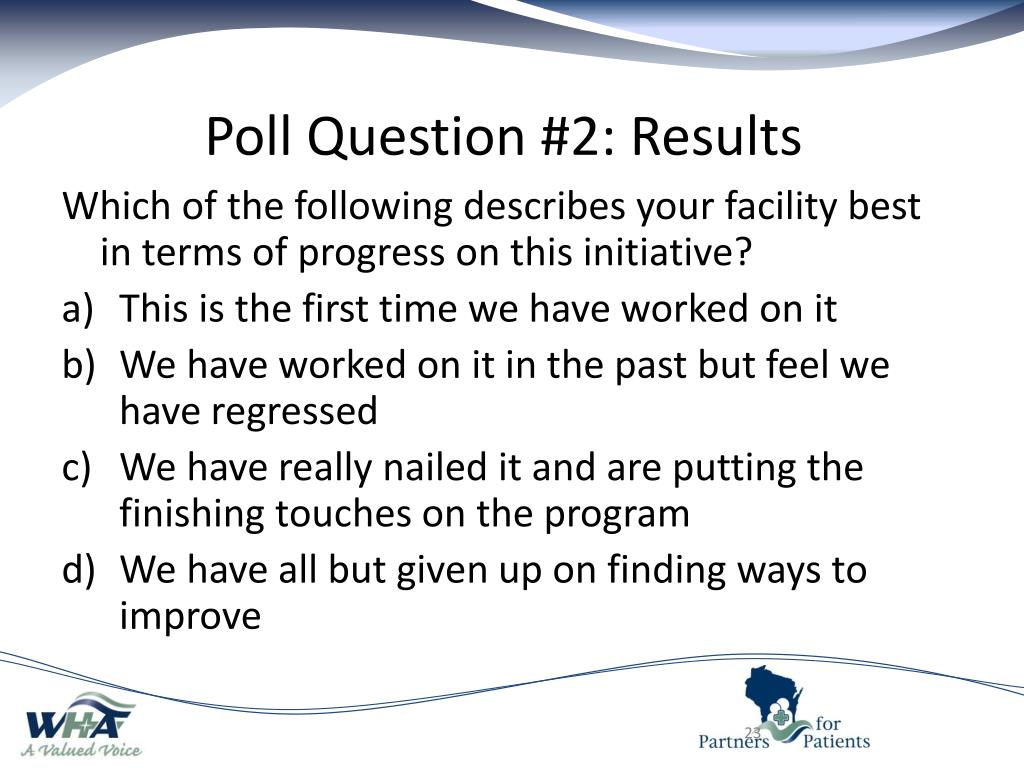 Poll Question #2: Results

Which of the following describes your facility best in terms of progress on this initiative?

a) This is the first time we have worked on it
b) We have worked on it in the past but feel we have regressed
c) We have really nailed it and are putting the finishing touches on the program
d) We have all but given up on finding ways to improve

WHA
A Valued Voice

23

Partners for Patients